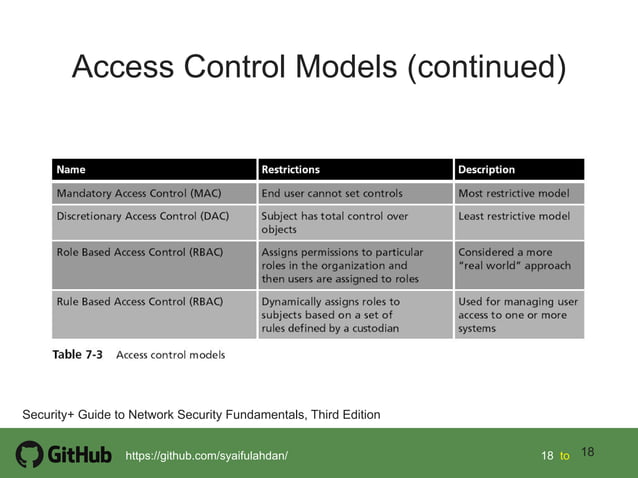 Access Control Models (continued)

| Name | Restrictions | Description |
|---|---|---|
| Mandatory Access Control (MAC) | End user cannot set controls | Most restrictive model |
| Discretionary Access Control (DAC) | Subject has total control over objects | Least restrictive model |
| Role Based Access Control (RBAC) | Assigns permissions to particular roles in the organization and then users are assigned to roles | Considered a more "real world" approach |
| Rule Based Access Control (RBAC) | Dynamically assigns roles to subjects based on a set of rules defined by a custodian | Used for managing user access to one or more systems |

Table 7-3 Access control models

Security+ Guide to Network Security Fundamentals, Third Edition

GitHub https://github.com/syaifulahdan/ 18 to 18